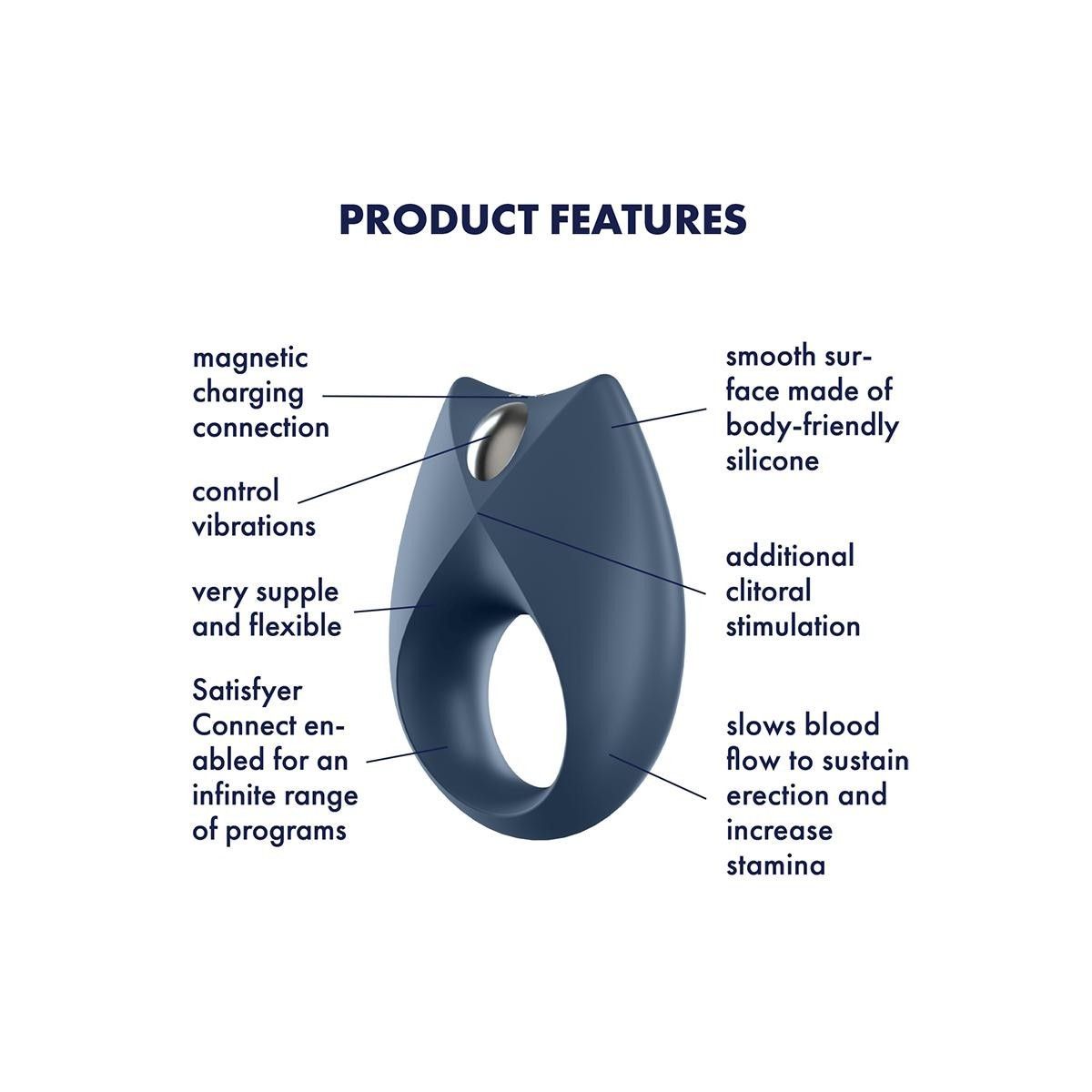 PRODUCT FEATURES

magnetic charging connection

control vibrations

very supple and flexible

Satisfyer Connect enabled for an infinite range of programs

smooth surface made of body-friendly silicone

additional clitoral stimulation

slows blood flow to sustain erection and increase stamina